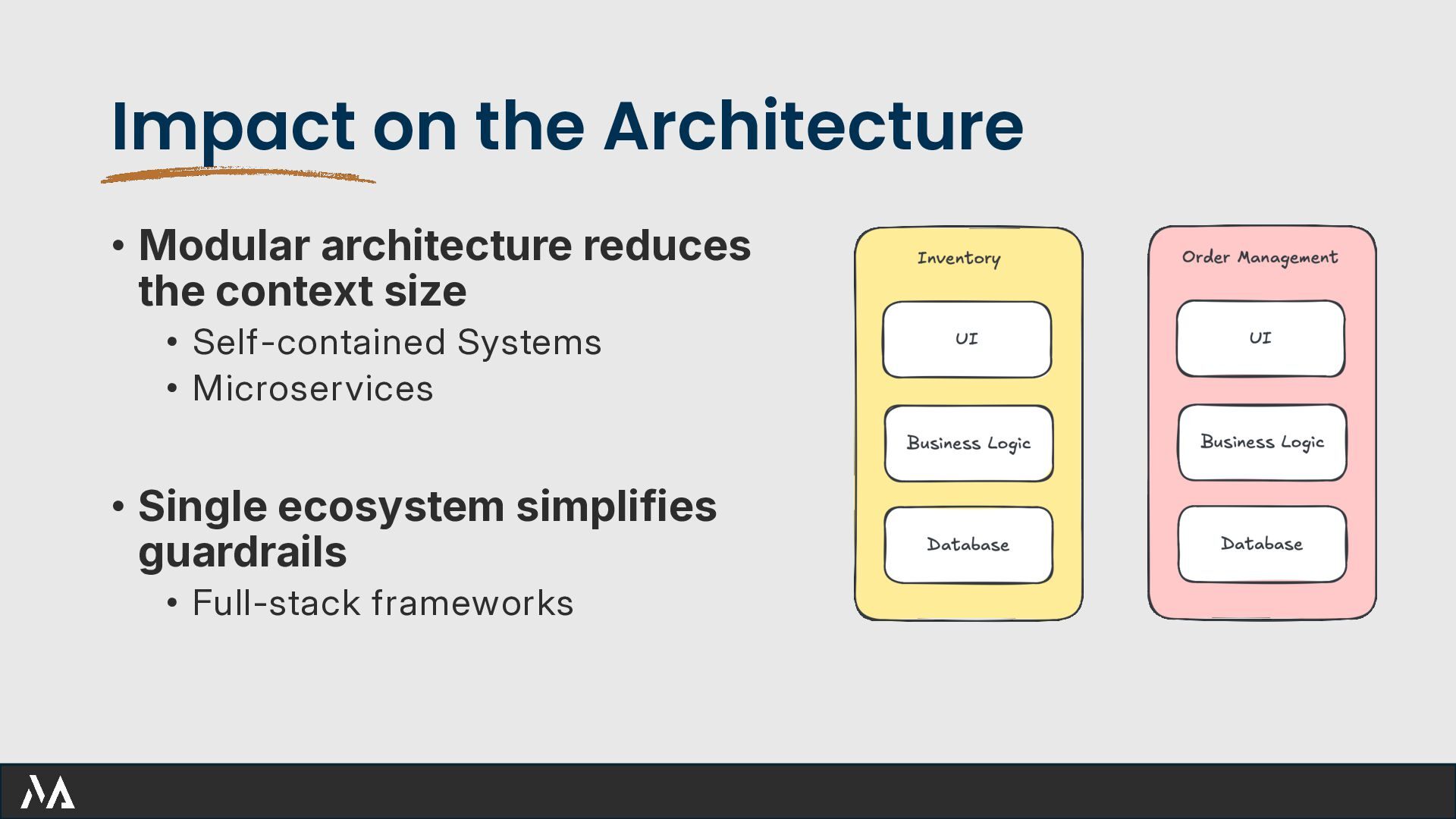 Impact on the Architecture

• Modular architecture reduces the context size
  • Self-contained Systems
  • Microservices

• Single ecosystem simplifies guardrails
  • Full-stack frameworks

Inventory
UI
Business Logic
Database

Order Management
UI
Business Logic
Database